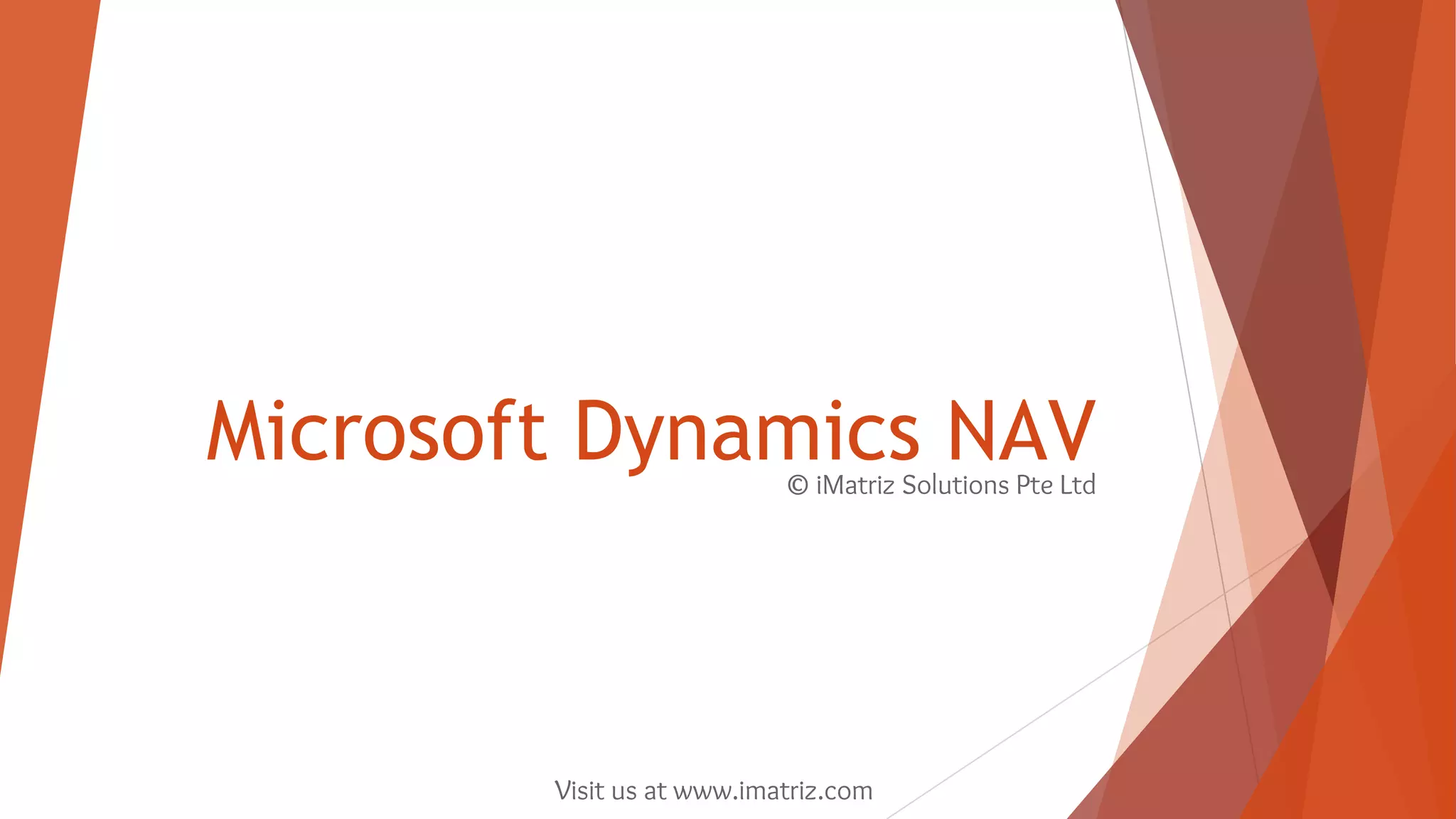 Microsoft Dynamics NAV

© iMatriz Solutions Pte Ltd

Visit us at www.imatriz.com